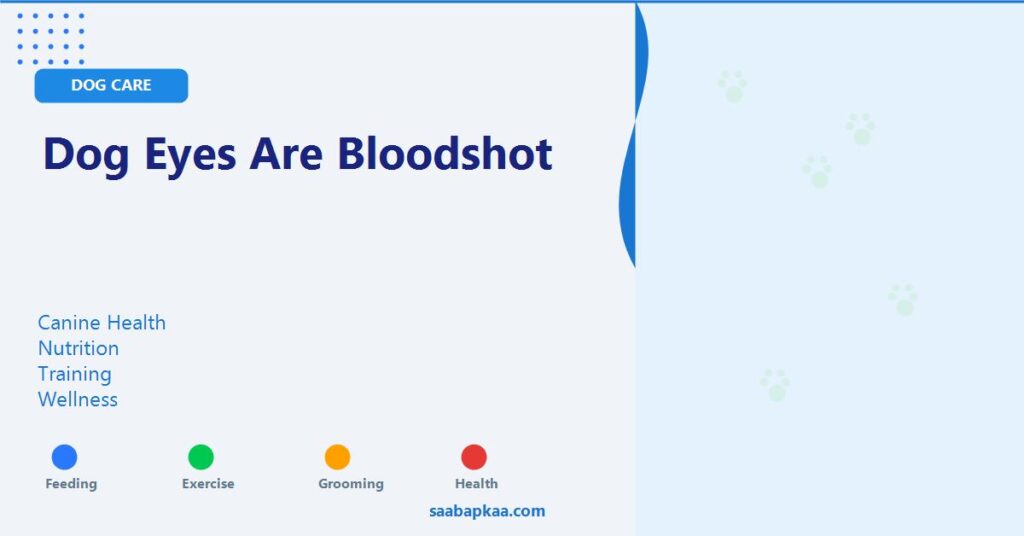 DOG CARE

Dog Eyes Are Bloodshot

Canine Health
Nutrition
Training
Wellness

Feeding
Exercise
Grooming
Health

saabapkaa.com